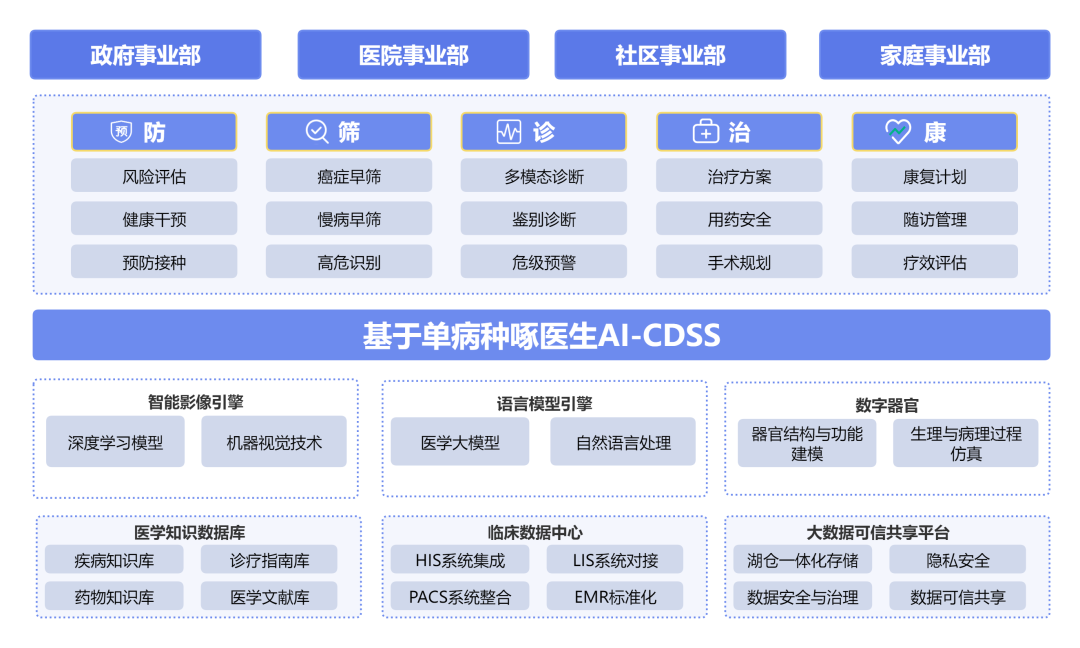 政府事业部
医院事业部
社区事业部
家庭事业部

预 防
风险评估
健康干预
预防接种

筛
癌症早筛
慢病早筛
高危识别

诊
多模态诊断
鉴别诊断
危级预警

治
治疗方案
用药安全
手术规划

康
康复计划
随访管理
疗效评估

基于单病种啄医生AI-CDSS

智能影像引擎
深度学习模型
机器视觉技术

语言模型引擎
医学大模型
自然语言处理

数字器官
器官结构与功能建模
生理与病理过程仿真

医学知识数据库
疾病知识库
诊疗指南库
药物知识库
医学文献库

临床数据中心
HIS系统集成
LIS系统对接
PACS系统整合
EMR标准化

大数据可信共享平台
湖仓一体化存储
隐私安全
数据安全与治理
数据可信共享